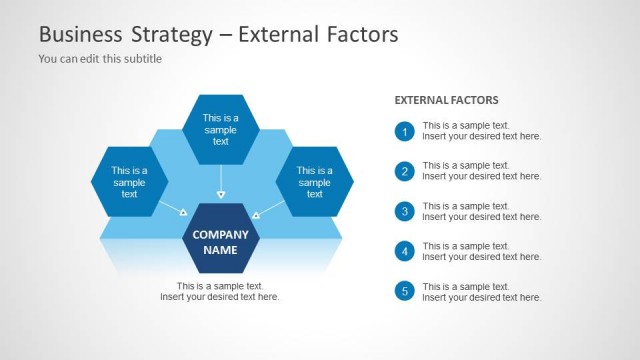 Business Strategy – External Factors

You can edit this subtitle

This is a sample text

This is a sample text

This is a sample text

COMPANY NAME

This is a sample text. Insert your desired text here.

EXTERNAL FACTORS

1 This is a sample text. Insert your desired text here.

2 This is a sample text. Insert your desired text here.

3 This is a sample text. Insert your desired text here.

4 This is a sample text. Insert your desired text here.

5 This is a sample text. Insert your desired text here.